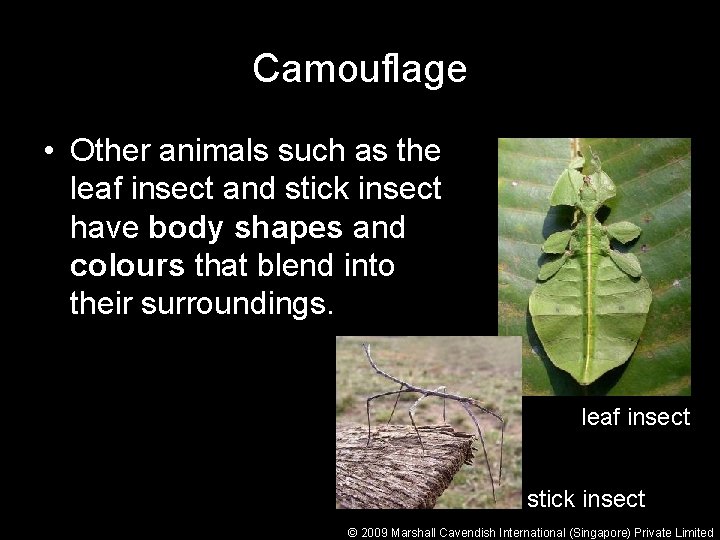 Camouflage

• Other animals such as the leaf insect and stick insect have body shapes and colours that blend into their surroundings.

leaf insect

stick insect

© 2009 Marshall Cavendish International (Singapore) Private Limited